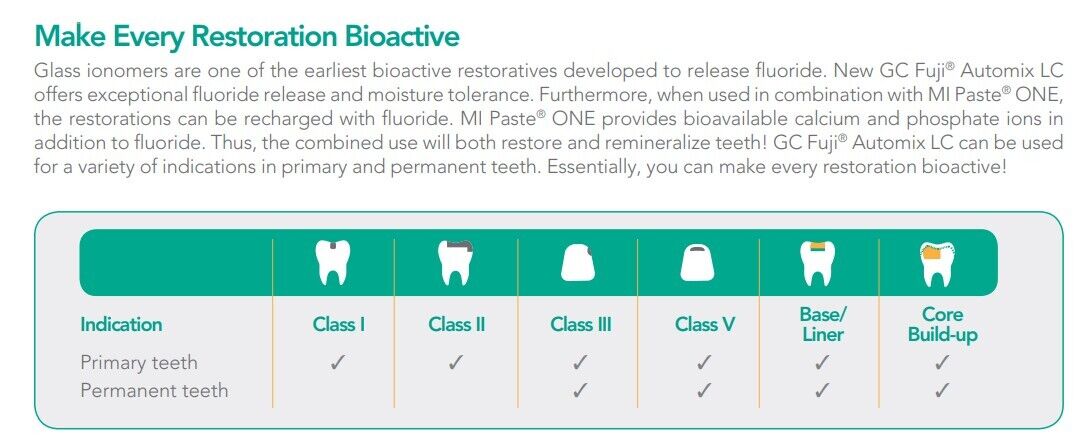 Make Every Restoration Bioactive

Glass ionomers are one of the earliest bioactive restoratives developed to release fluoride. New GC Fuji® Automix LC offers exceptional fluoride release and moisture tolerance. Furthermore, when used in combination with MI Paste® ONE, the restorations can be recharged with fluoride. MI Paste® ONE provides bioavailable calcium and phosphate ions in addition to fluoride. Thus, the combined use will both restore and remineralize teeth! GC Fuji® Automix LC can be used for a variety of indications in primary and permanent teeth. Essentially, you can make every restoration bioactive!

| Indication | Class I | Class II | Class III | Class V | Base/ Liner | Core Build-up |
|---|---|---|---|---|---|---|
| Primary teeth | ✓ | ✓ | ✓ | ✓ | ✓ | ✓ |
| Permanent teeth | | | ✓ | ✓ | ✓ | ✓ |